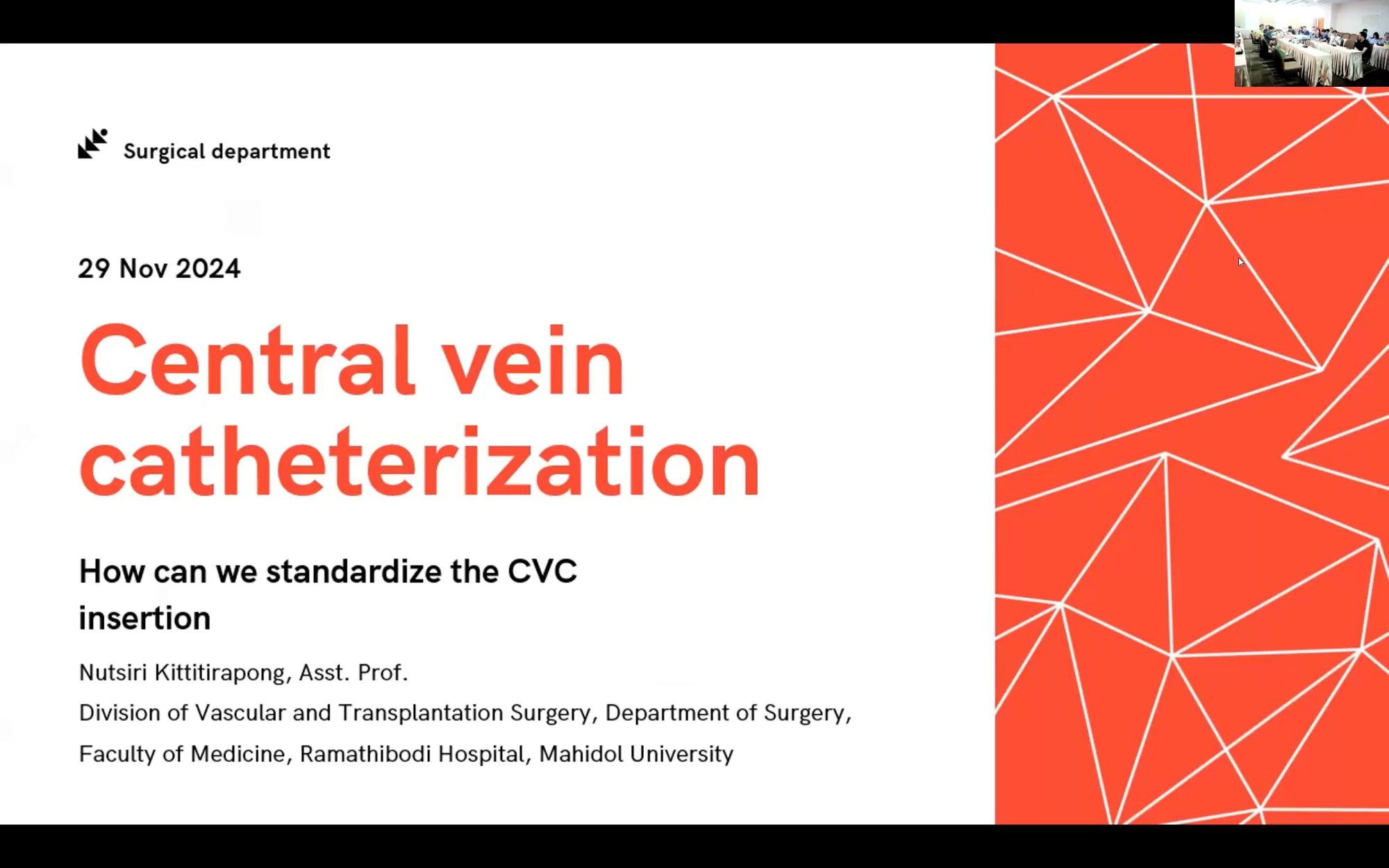 Surgical department

29 Nov 2024

Central vein catheterization

How can we standardize the CVC insertion

Nutsiri Kittitirapong, Asst. Prof.

Division of Vascular and Transplantation Surgery, Department of Surgery,

Faculty of Medicine, Ramathibodi Hospital, Mahidol University